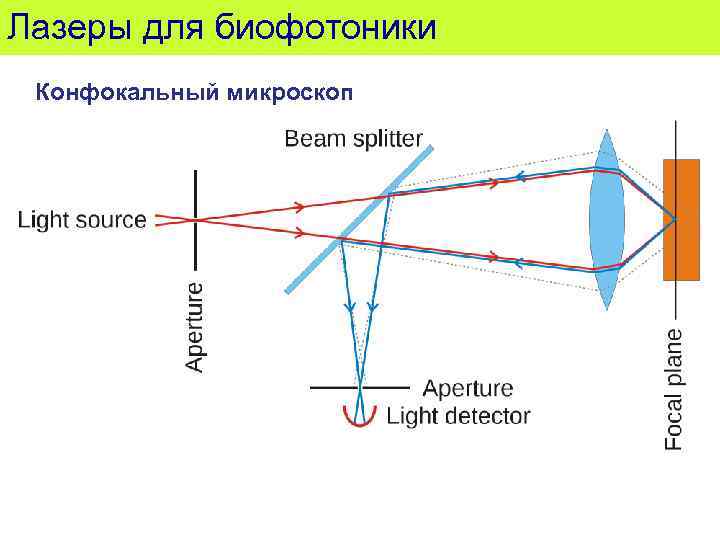 Лазеры для биофотоники

Конфокальный микроскоп

Beam splitter

Light source

Aperture

Aperture

Light detector

Focal plane